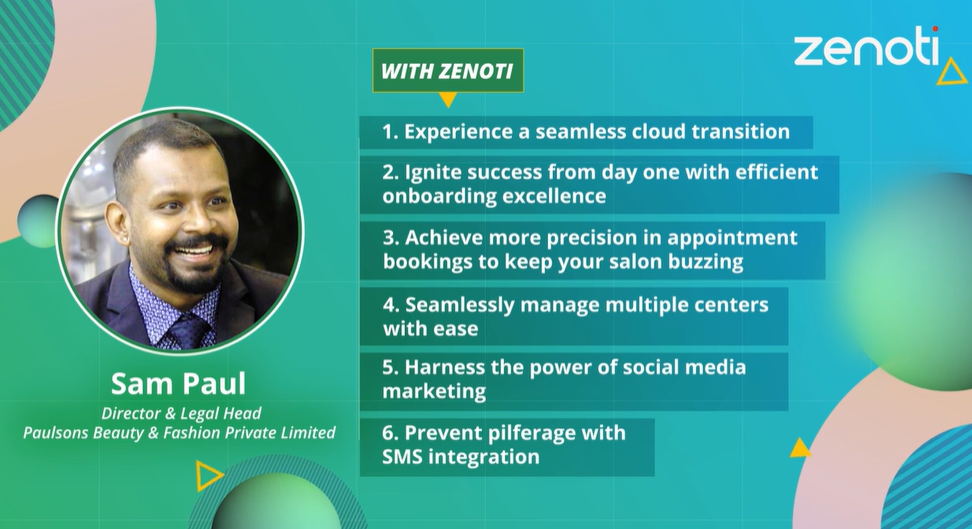 zenoti

WITH ZENOTI

1. Experience a seamless cloud transition

2. Ignite success from day one with efficient onboarding excellence

3. Achieve more precision in appointment bookings to keep your salon buzzing

4. Seamlessly manage multiple centers with ease

5. Harness the power of social media marketing

6. Prevent pilferage with SMS integration

Sam Paul
Director & Legal Head
Paulsons Beauty & Fashion Private Limited